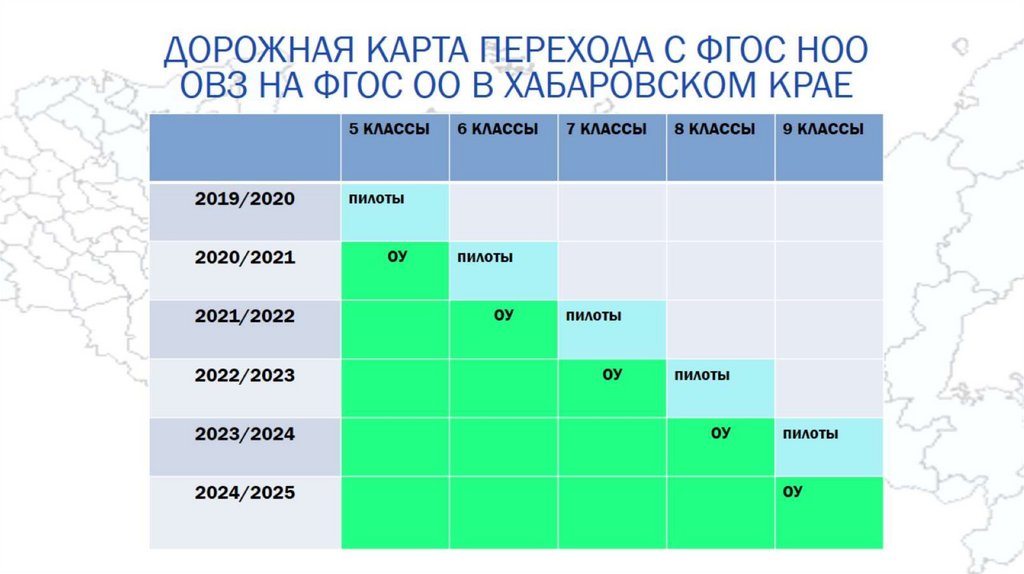 ДОРОЖНАЯ КАРТА ПЕРЕХОДА С ФГОС НОО ОВЗ НА ФГОС ОО В ХАБАРОВСКОМ КРАЕ

| | 5 КЛАССЫ | 6 КЛАССЫ | 7 КЛАССЫ | 8 КЛАССЫ | 9 КЛАССЫ |
|---|---|---|---|---|---|
| 2019/2020 | пилоты | | | | |
| 2020/2021 | ОУ | пилоты | | | |
| 2021/2022 | | ОУ | пилоты | | |
| 2022/2023 | | | ОУ | пилоты | |
| 2023/2024 | | | | ОУ | пилоты |
| 2024/2025 | | | | | ОУ |